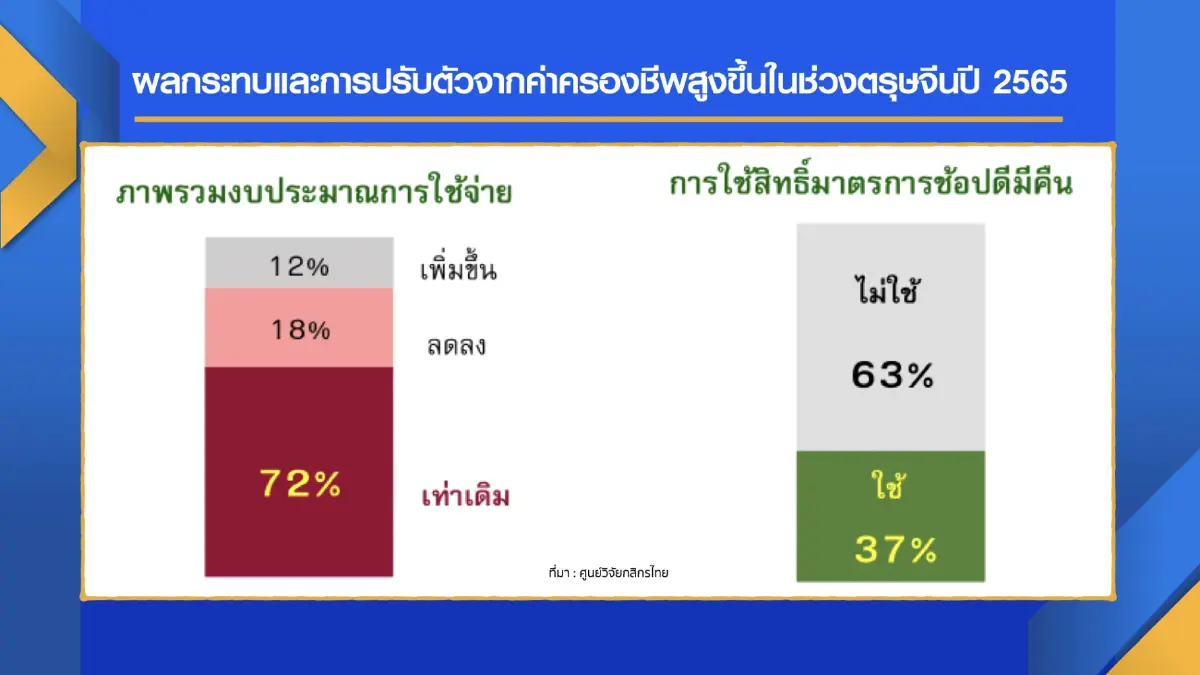 ผลกระทบและการปรับตัวจากค่าครองชีพสูงขึ้นในช่วงตรุษจีนปี 2565

ภาพรวมงบประมาณการใช้จ่าย

12% เพิ่มขึ้น

18% ลดลง

72% เท่าเดิม

การใช้สิทธิ์มาตรการช้อปดีมีคืน

ไม่ใช้

63%

ใช้

37%

ที่มา : ศูนย์วิจัยกสิกรไทย